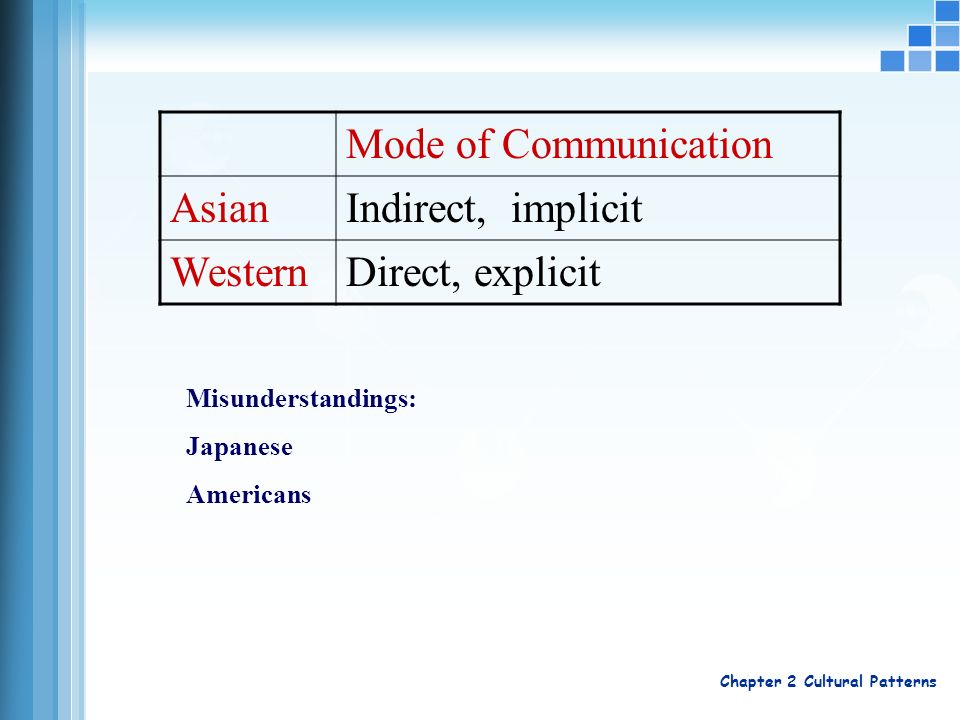 | | Mode of Communication |
|---|---|
| Asian | Indirect, implicit |
| Western | Direct, explicit |

Misunderstandings:

Japanese

Americans

Chapter 2 Cultural Patterns